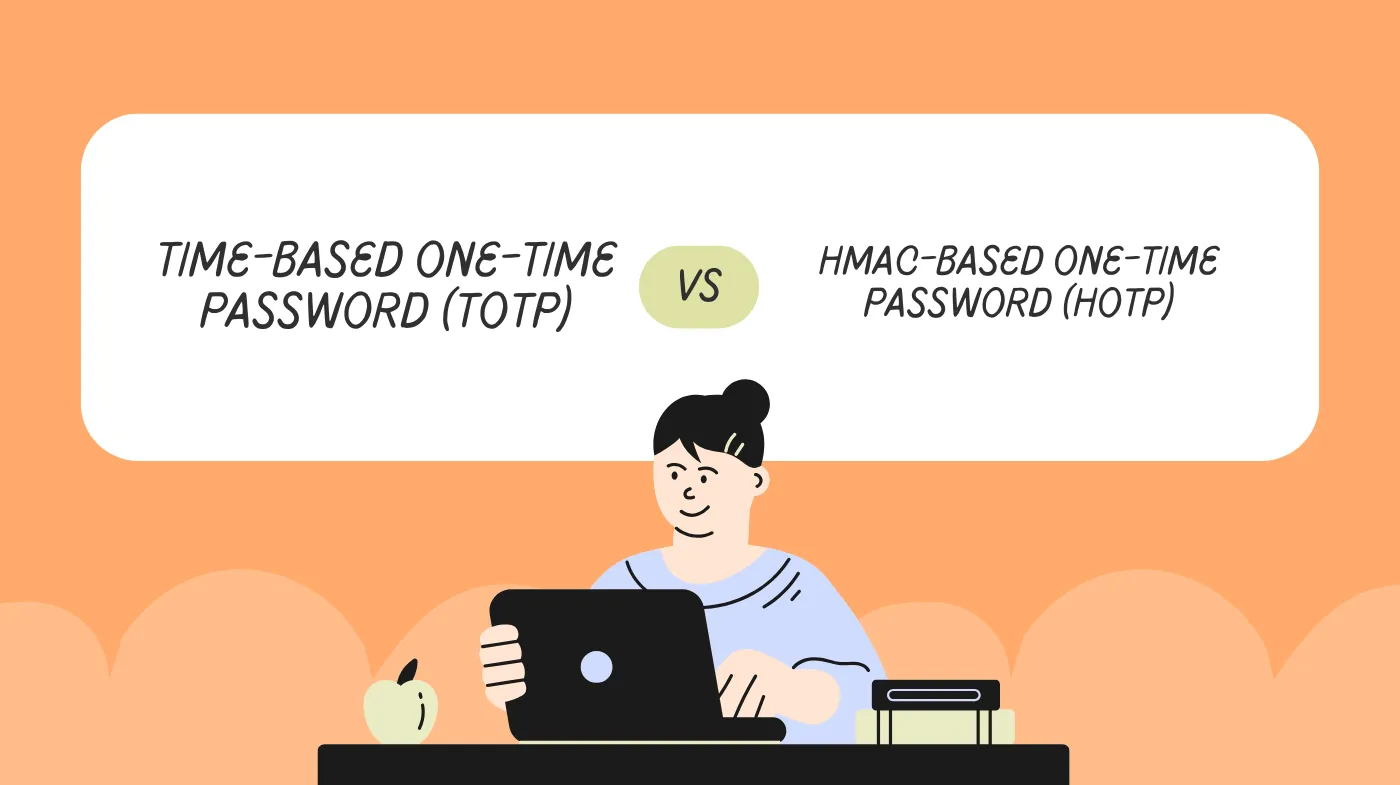 TIME-BASED ONE-TIME PASSWORD (TOTP)

VS

HMAC-BASED ONE-TIME PASSWORD (HOTP)